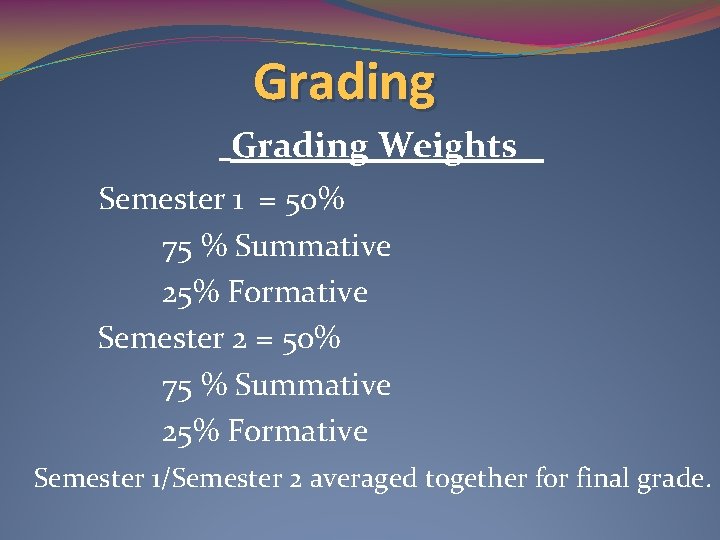 Grading

Grading Weights

Semester 1 = 50%

75 % Summative

25% Formative

Semester 2 = 50%

75 % Summative

25% Formative

Semester 1/Semester 2 averaged together for final grade.